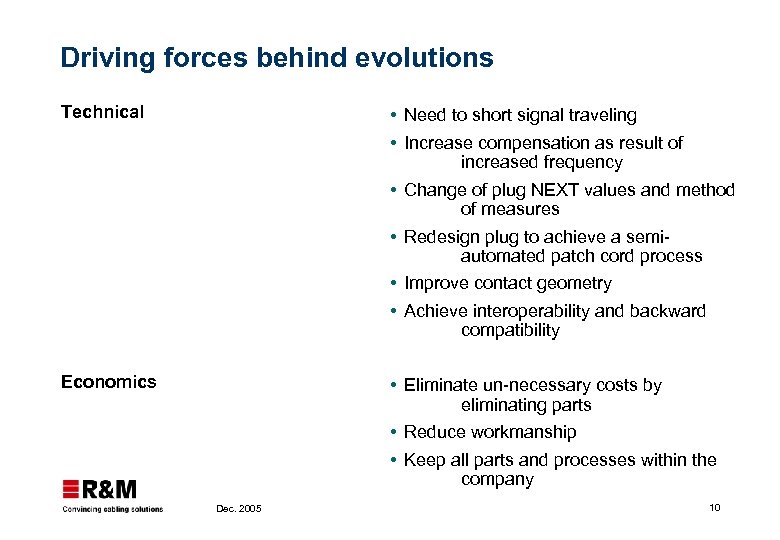 Driving forces behind evolutions

Technical

• Need to short signal traveling
• Increase compensation as result of increased frequency
• Change of plug NEXT values and method of measures
• Redesign plug to achieve a semi-automated patch cord process
• Improve contact geometry
• Achieve interoperability and backward compatibility

Economics

• Eliminate un-necessary costs by eliminating parts
• Reduce workmanship
• Keep all parts and processes within the company

R&M
Convincing cabling solutions

Dec. 2005

10